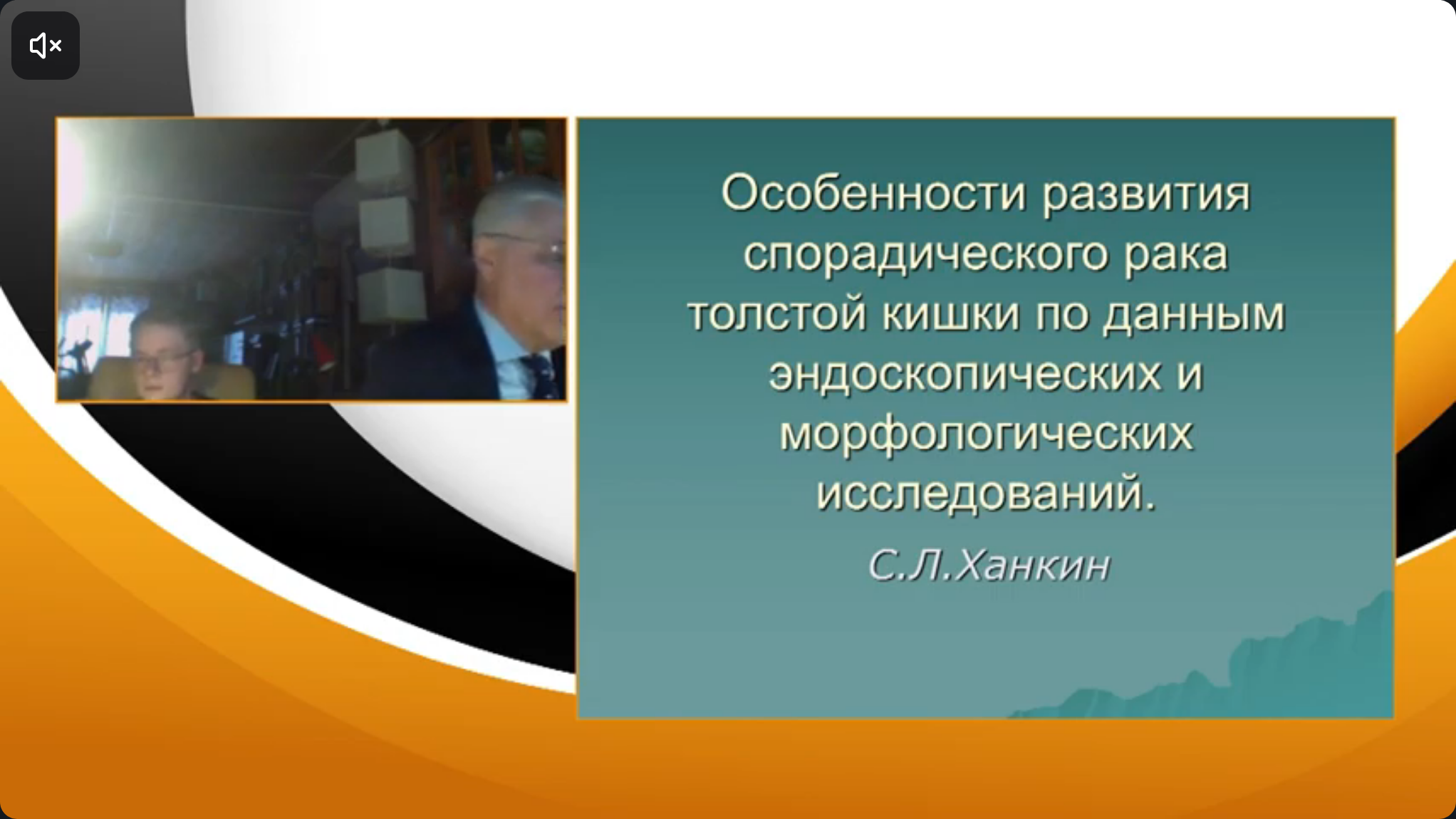 Особенности развития спорадического рака толстой кишки по данным эндоскопических и морфологических исследований.

С.Л.Ханкин